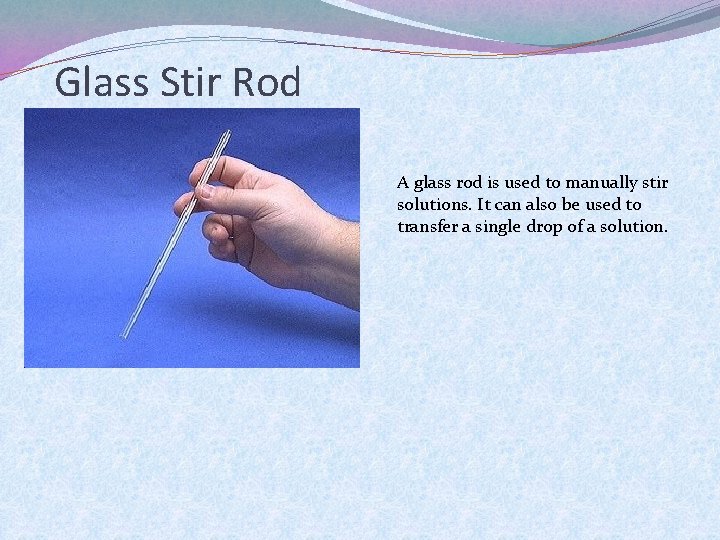 Glass Stir Rod

A glass rod is used to manually stir solutions. It can also be used to transfer a single drop of a solution.